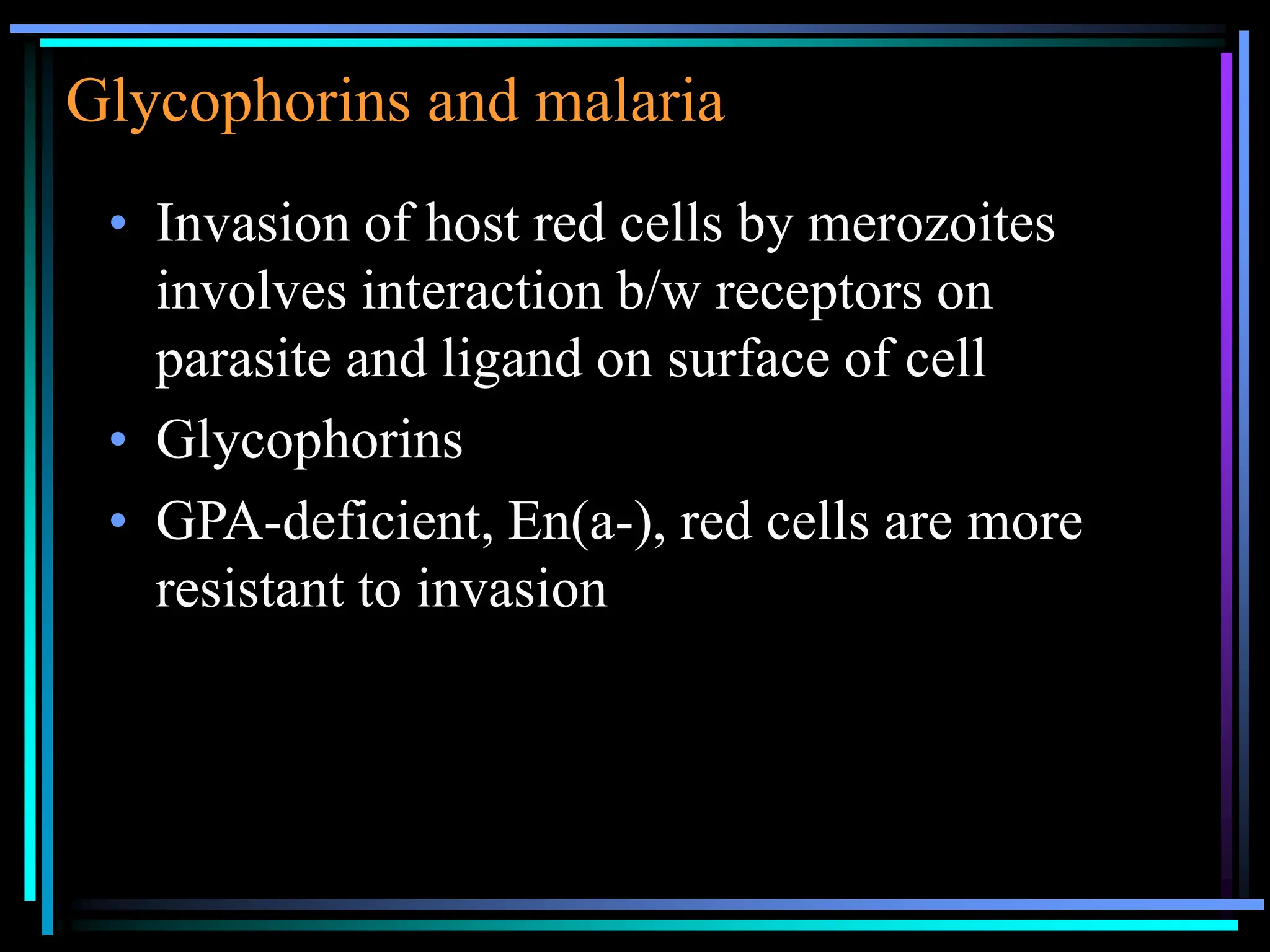 Glycophorins and malaria

• Invasion of host red cells by merozoites involves interaction b/w receptors on parasite and ligand on surface of cell
• Glycophorins
• GPA-deficient, En(a-), red cells are more resistant to invasion